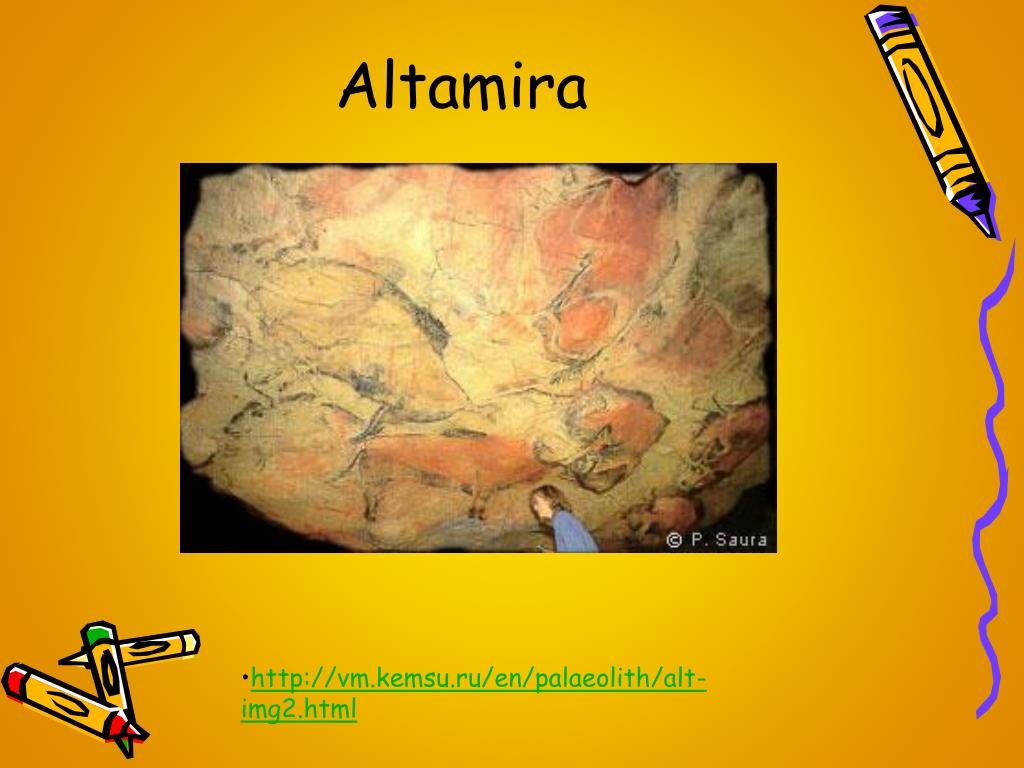 Altamira

© P. Saura

•http://vm.kemsu.ru/en/palaeolith/alt-img2.html